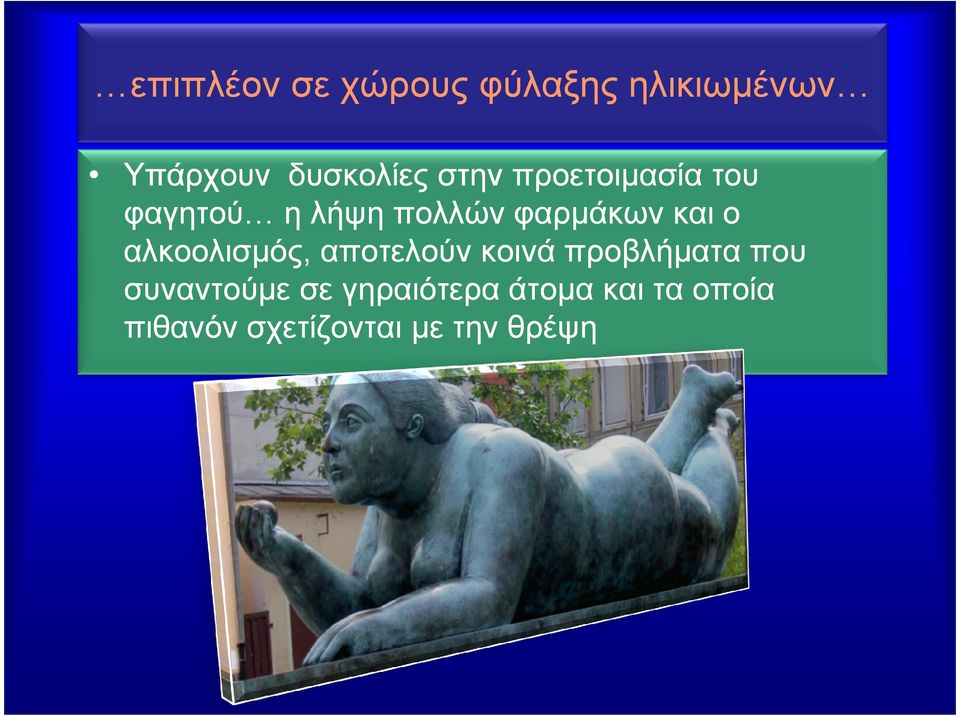 …επιπλέον σε χώρους φύλαξης ηλικιωμένων…

• Υπάρχουν δυσκολίες στην προετοιμασία του φαγητού… η λήψη πολλών φαρμάκων και ο αλκοολισμός, αποτελούν κοινά προβλήματα που συναντούμε σε γηραιότερα άτομα και τα οποία πιθανόν σχετίζονται με την θρέψη